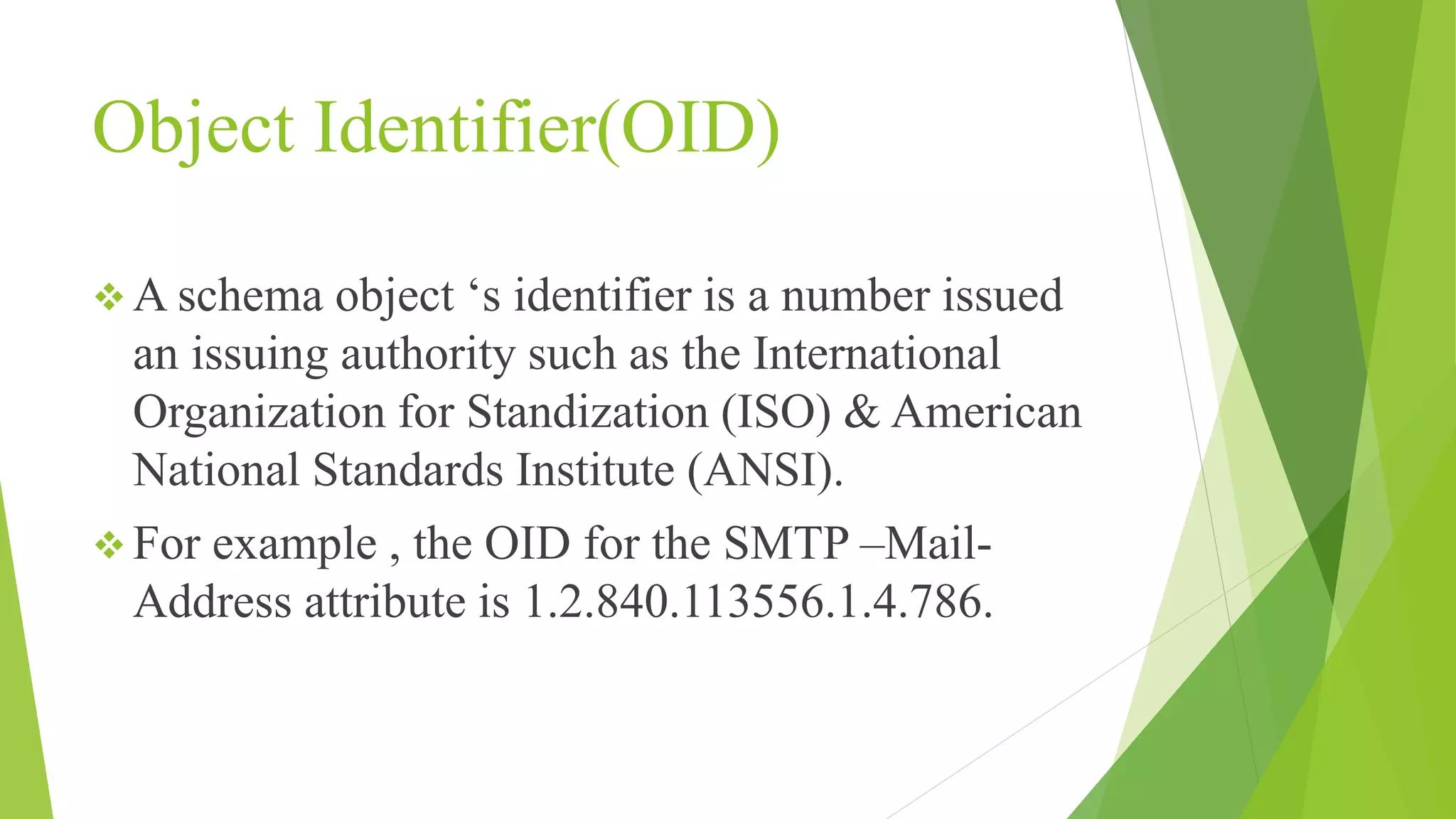 Object Identifier(OID)

❖ A schema object ‘s identifier is a number issued an issuing authority such as the International Organization for Standization (ISO) & American National Standards Institute (ANSI).

❖ For example , the OID for the SMTP –Mail-Address attribute is 1.2.840.113556.1.4.786.